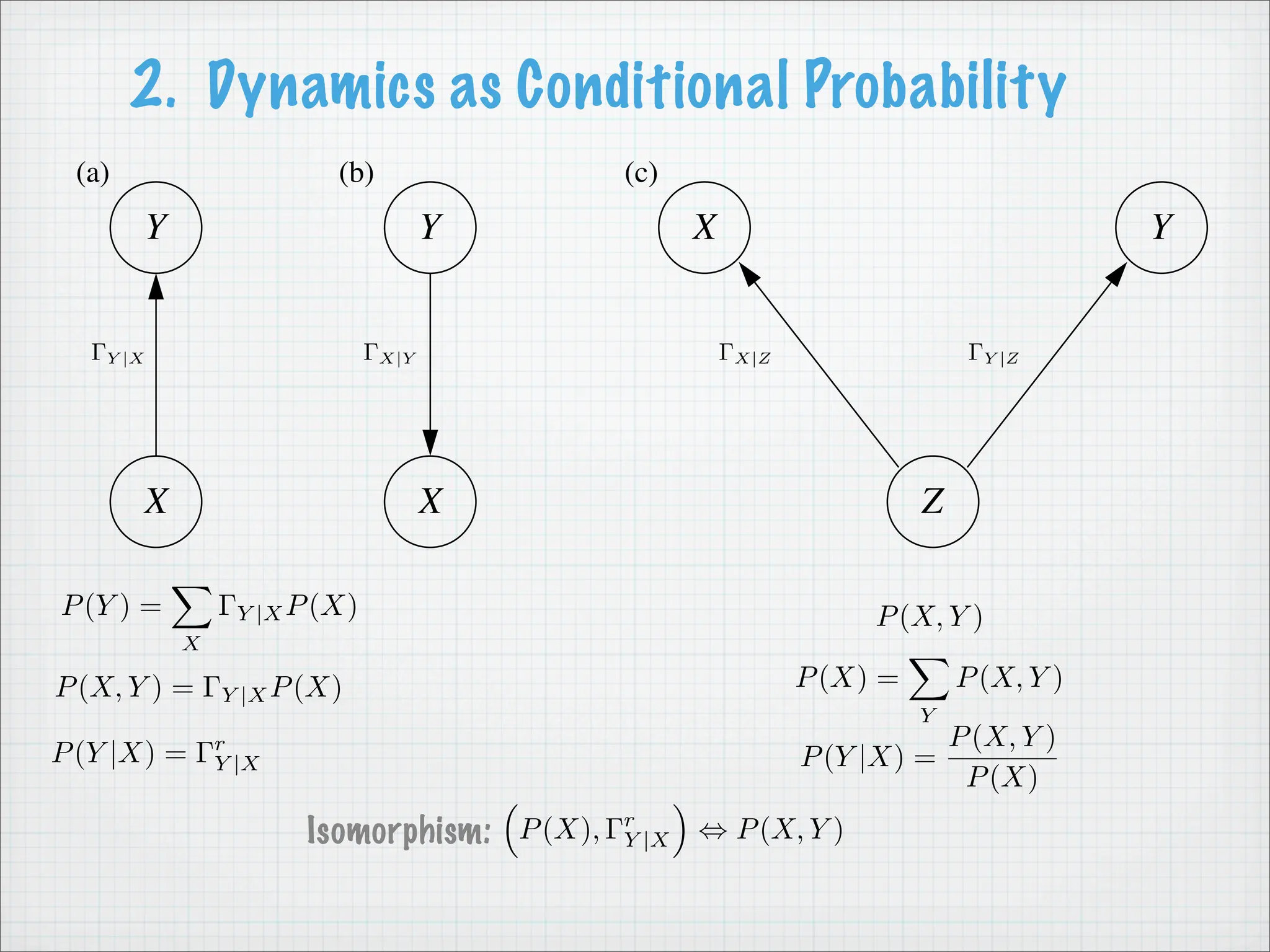 2. Dynamics as Conditional Probability

(a)

$Y$

$\Gamma_{Y|X}$

$X$

(b)

$Y$

$\Gamma_{X|Y}$

$X$

(c)

$X$

$Y$

$\Gamma_{X|Z}$

$\Gamma_{Y|Z}$

$Z$

$P(Y) = \sum_X \Gamma_{Y|X} P(X)$

$P(X,Y) = \Gamma_{Y|X} P(X)$

$P(Y|X) = \Gamma^r_{Y|X}$

$P(X,Y)$

$P(X) = \sum_Y P(X,Y)$

$P(Y|X) = \frac{P(X,Y)}{P(X)}$

Isomorphism: $\left(P(X), \Gamma^r_{Y|X}\right) \Leftrightarrow P(X,Y)$